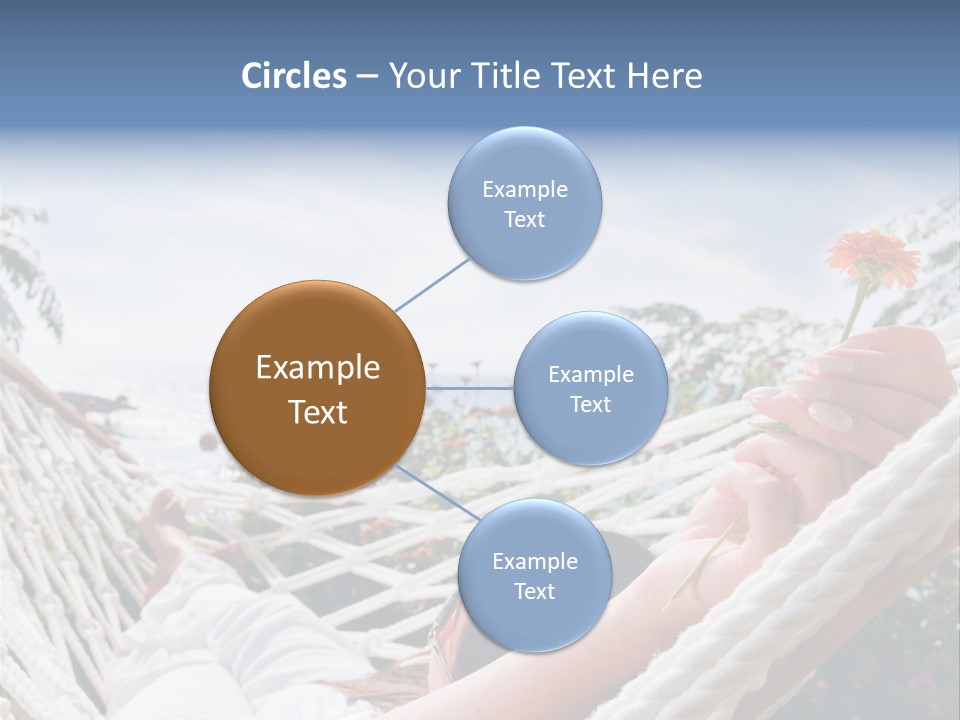 Circles – Your Title Text Here

Example Text

Example Text

Example Text

Example Text